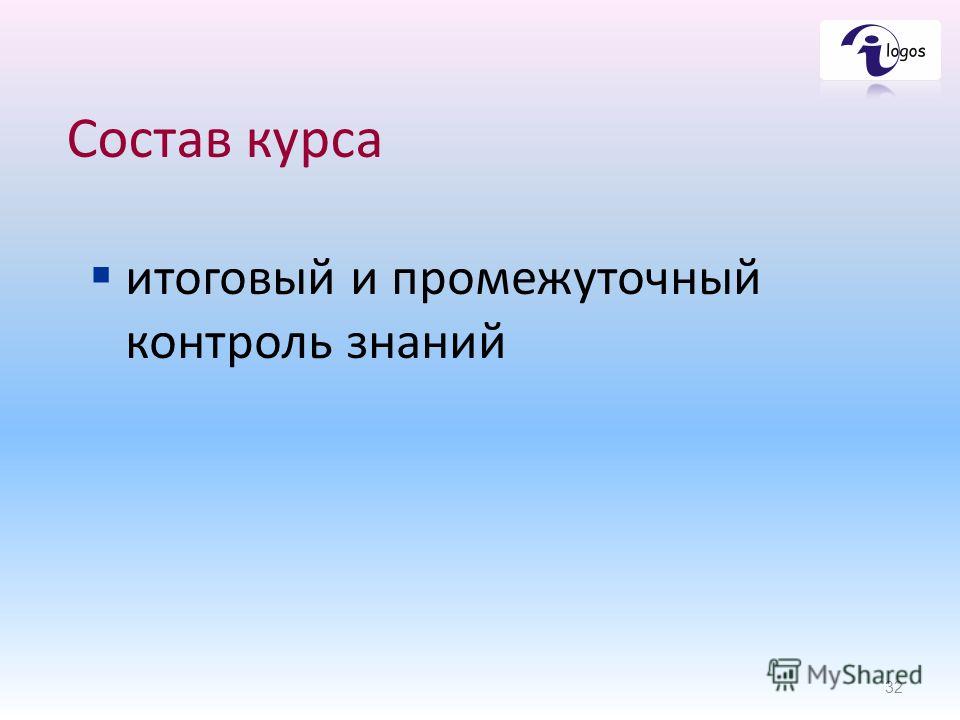 logos

Состав курса

▪ итоговый и промежуточный контроль знаний

MyShared

32